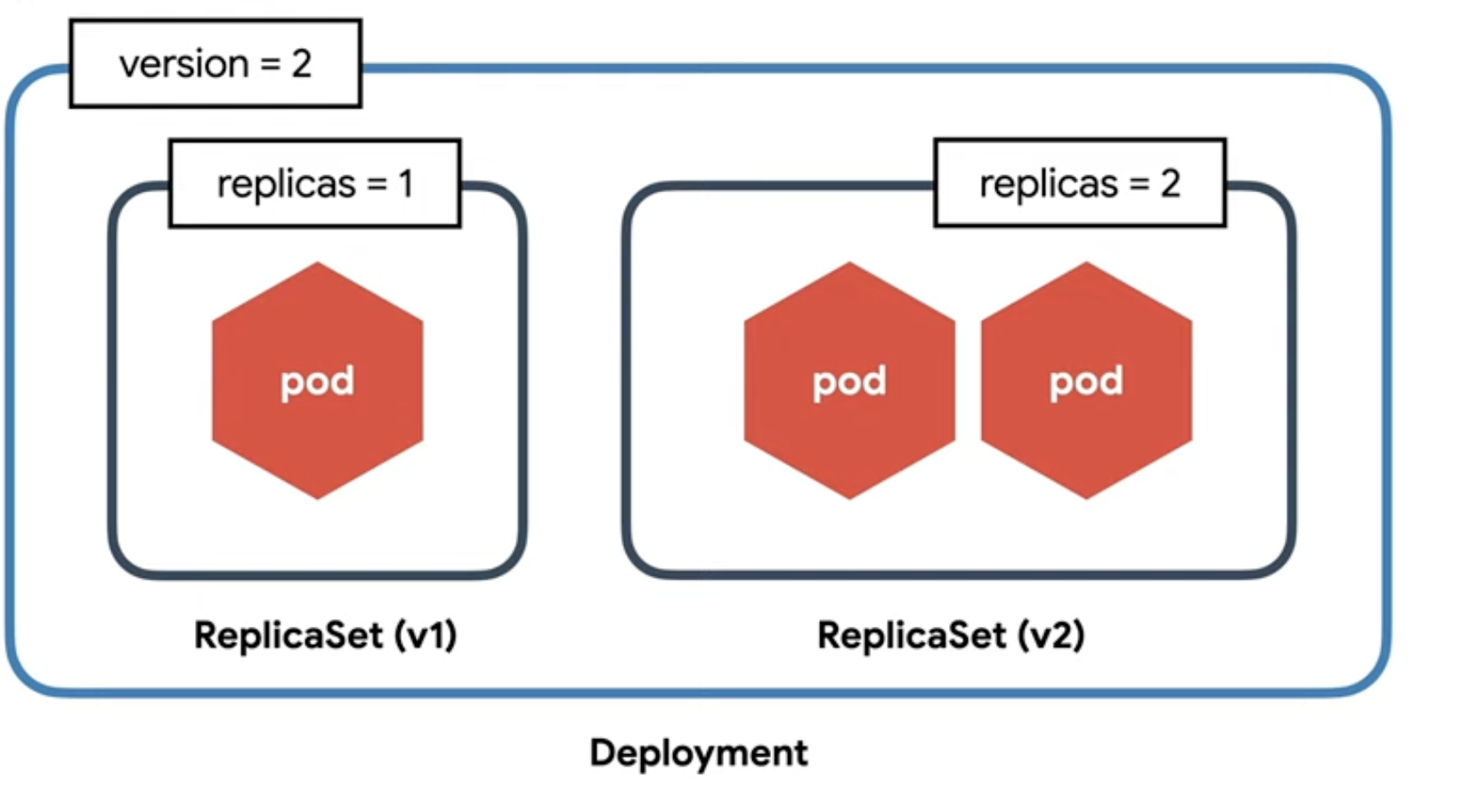 version = 2

replicas = 1

pod

ReplicaSet (v1)

replicas = 2

pod

pod

ReplicaSet (v2)

Deployment